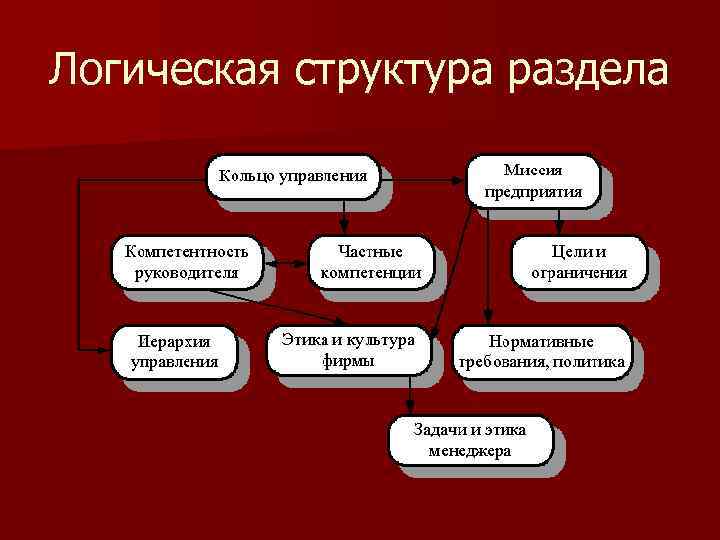 Логическая структура раздела

Кольцо управления

Миссия предприятия

Компетентность руководителя

Частные компетенции

Цели и ограничения

Иерархия управления

Этика и культура фирмы

Нормативные требования, политика

Задачи и этика менеджера